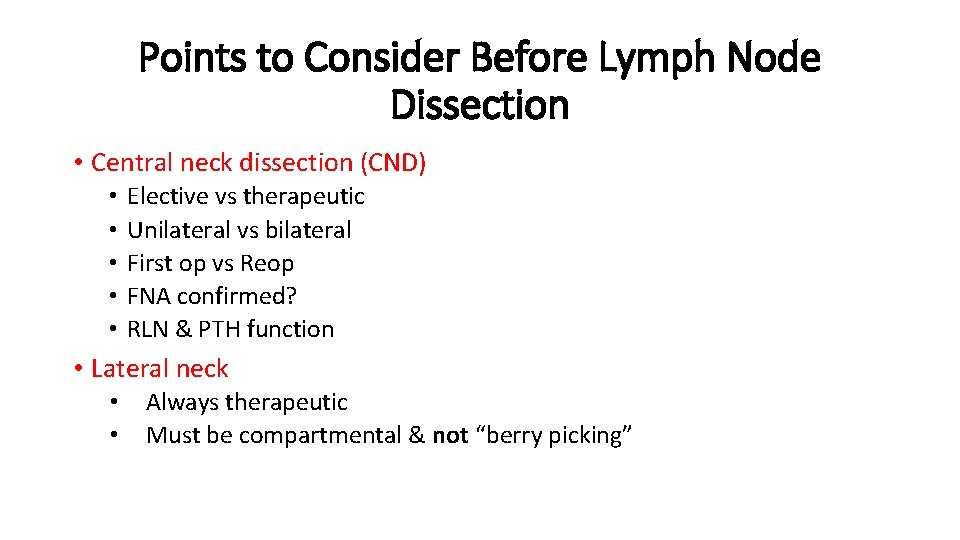 Points to Consider Before Lymph Node Dissection

• Central neck dissection (CND)
  • Elective vs therapeutic
  • Unilateral vs bilateral
  • First op vs Reop
  • FNA confirmed?
  • RLN & PTH function
• Lateral neck
  • Always therapeutic
  • Must be compartmental & not “berry picking”